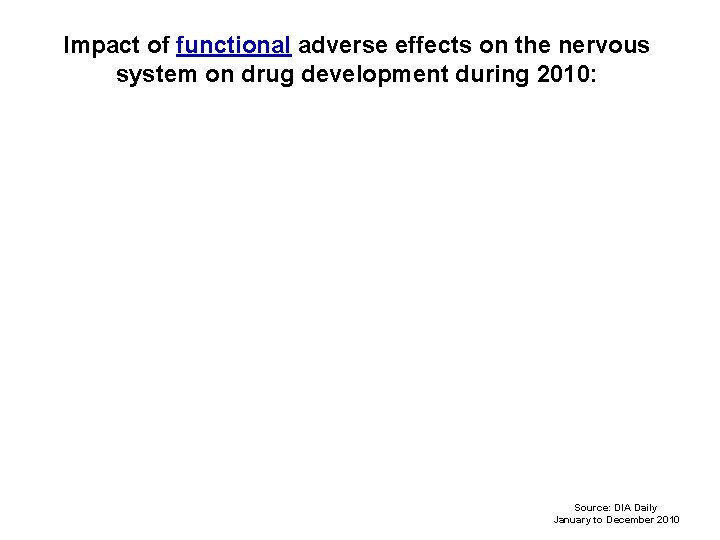 Impact of functional adverse effects on the nervous system on drug development during 2010:

Source: DIA Daily
January to December 2010